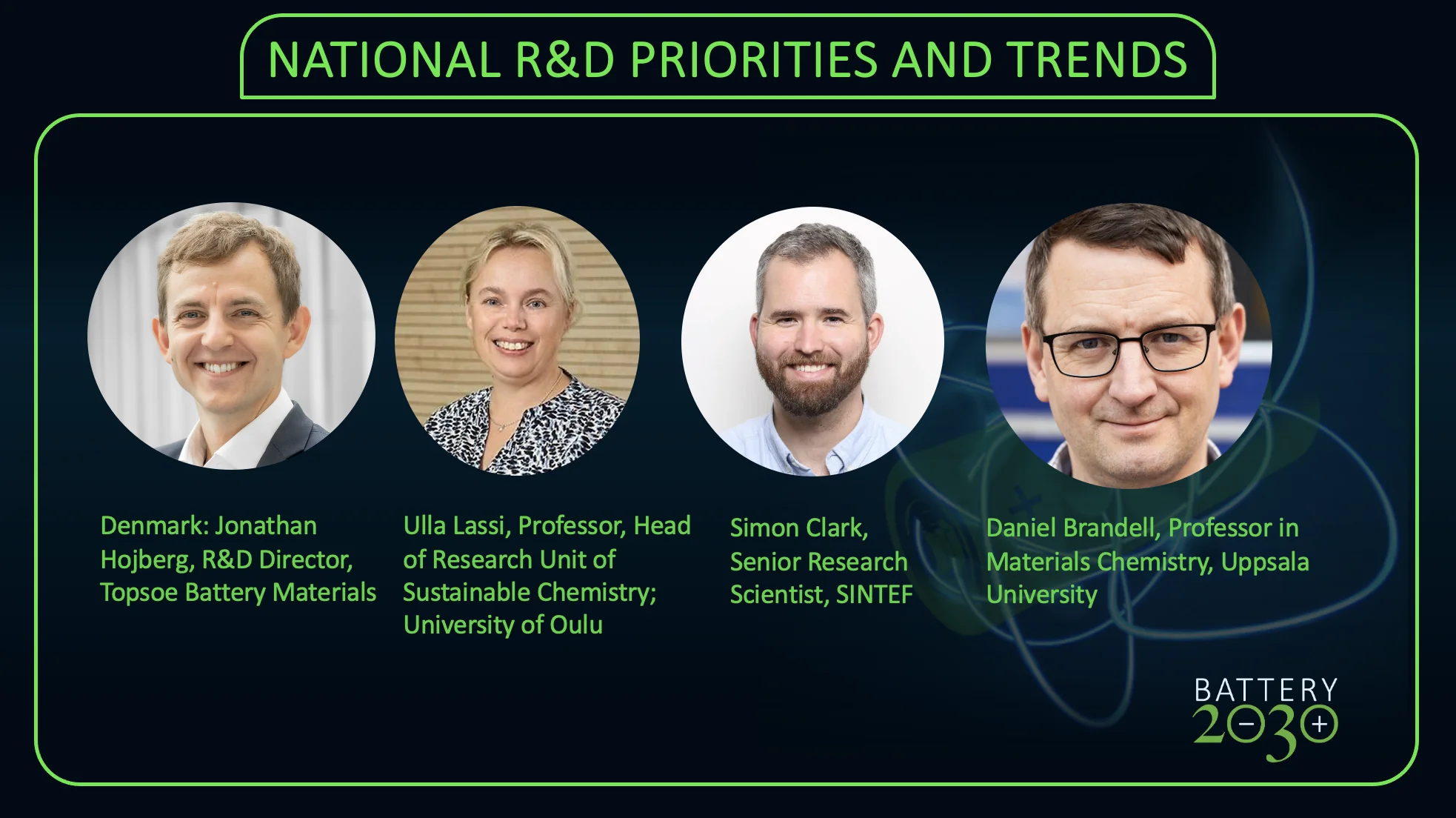 NATIONAL R&D PRIORITIES AND TRENDS

Denmark: Jonathan Hojberg, R&D Director, Topsoe Battery Materials

Ulla Lassi, Professor, Head of Research Unit of Sustainable Chemistry; University of Oulu

Simon Clark, Senior Research Scientist, SINTEF

Daniel Brandell, Professor in Materials Chemistry, Uppsala University

BATTERY 2030+